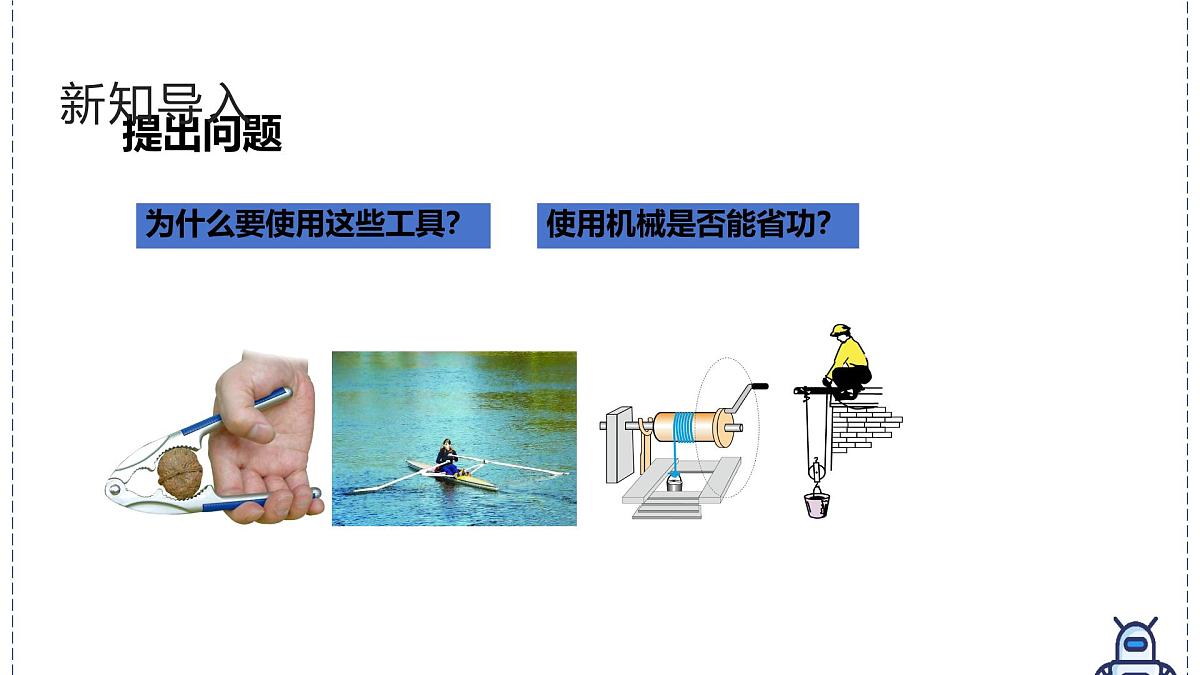 新知导入

提出问题

为什么要使用这些工具?

使用机械是否能省功?